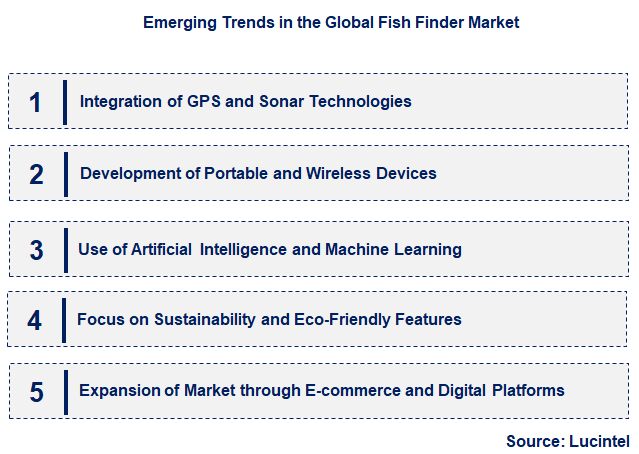 Emerging Trends in the Global Fish Finder Market

1 Integration of GPS and Sonar Technologies

2 Development of Portable and Wireless Devices

3 Use of Artificial Intelligence and Machine Learning

4 Focus on Sustainability and Eco-Friendly Features

5 Expansion of Market through E-commerce and Digital Platforms

Source: Lucintel